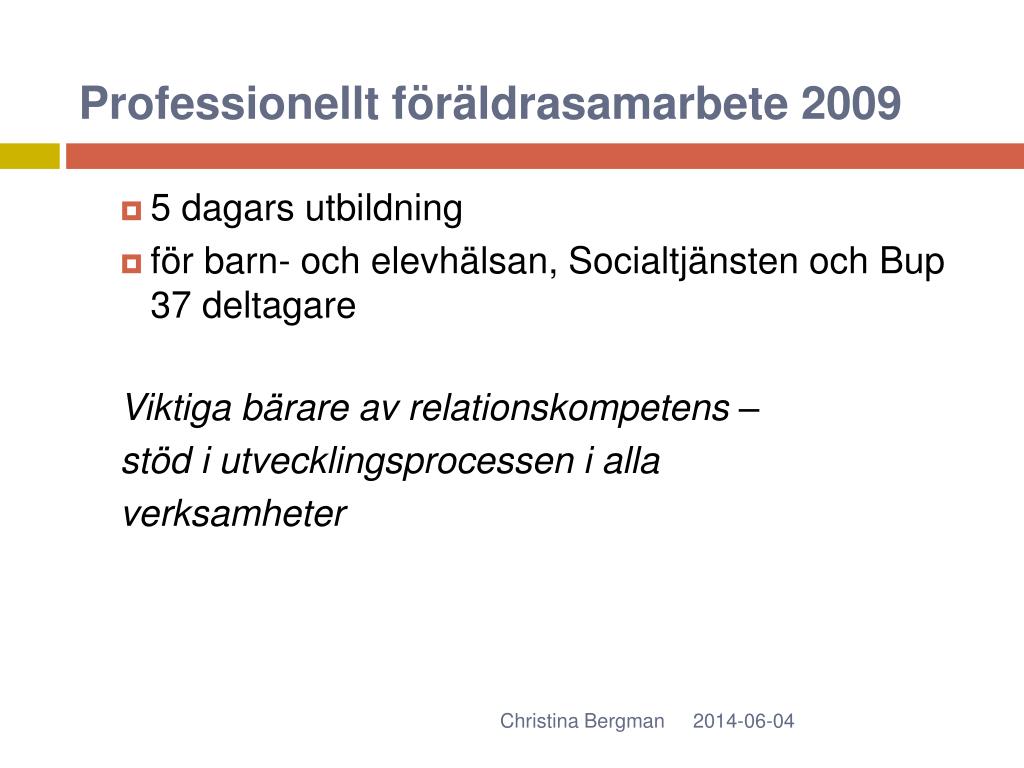 Professionellt föräldrasamarbete 2009

5 dagars utbildning

för barn- och elevhälsan, Socialtjänsten och Bup 37 deltagare

Viktiga bärare av relationskompetens –
stöd i utvecklingsprocessen i alla
verksamheter

Christina Bergman 2014-06-04